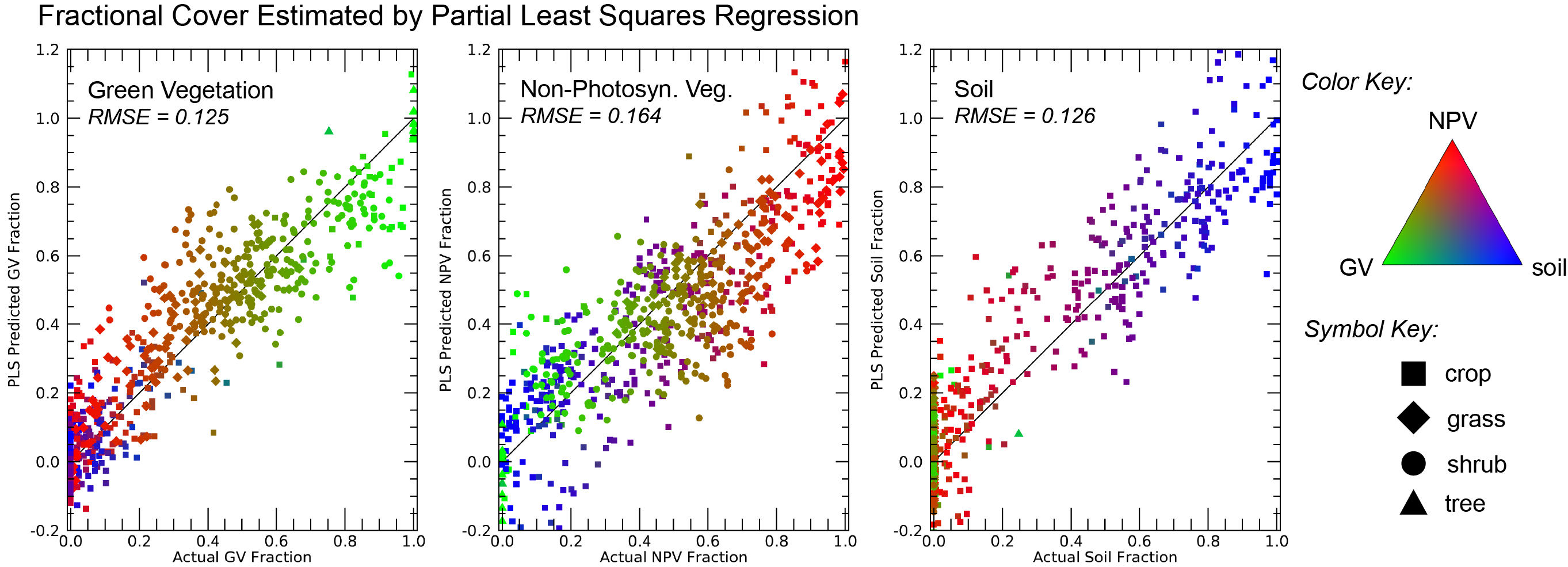 Fractional Cover Estimated by Partial Least Squares Regression

Green Vegetation
RMSE = 0.125

PLS Predicted GV Fraction

1.2
1.0
0.8
0.6
0.4
0.2
0.0
-0.2

0.0 0.2 0.4 0.6 0.8 1.0
Actual GV Fraction

Non-Photosyn. Veg.
RMSE = 0.164

PLS Predicted NPV Fraction

1.2
1.0
0.8
0.6
0.4
0.2
0.0
-0.2

0.0 0.2 0.4 0.6 0.8 1.0
Actual NPV Fraction

Soil
RMSE = 0.126

PLS Predicted Soil Fraction

1.2
1.0
0.8
0.6
0.4
0.2
0.0
-0.2

0.0 0.2 0.4 0.6 0.8 1.0
Actual Soil Fraction

Color Key:

NPV
GV
soil

Symbol Key:

crop
grass
shrub
tree